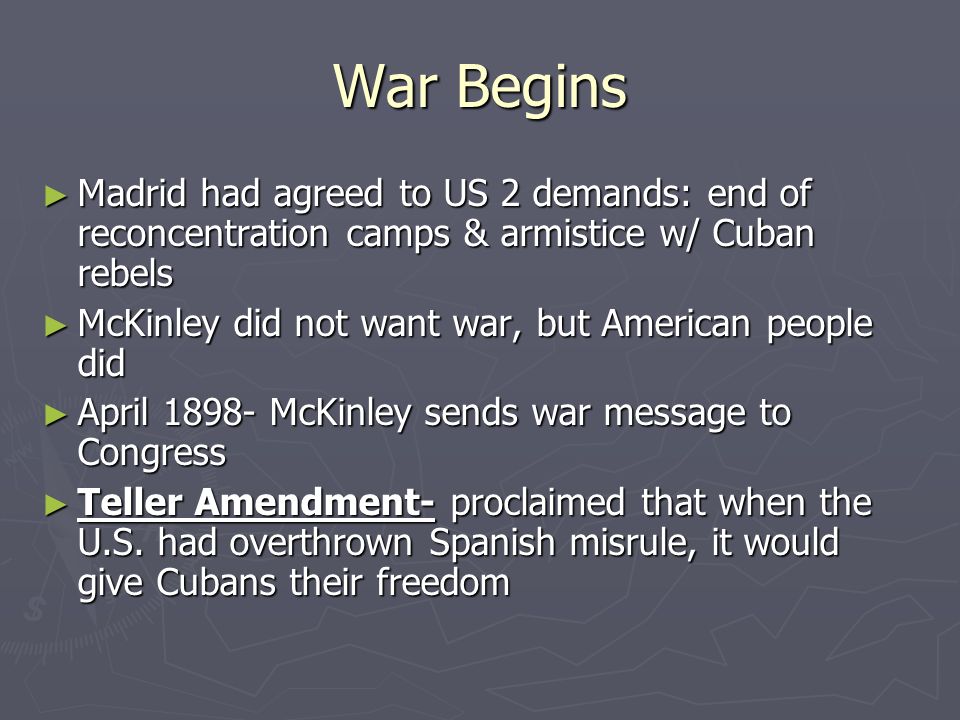 War Begins

► Madrid had agreed to US 2 demands: end of reconcentration camps & armistice w/ Cuban rebels

► McKinley did not want war, but American people did

► April 1898- McKinley sends war message to Congress

► Teller Amendment- proclaimed that when the U.S. had overthrown Spanish misrule, it would give Cubans their freedom